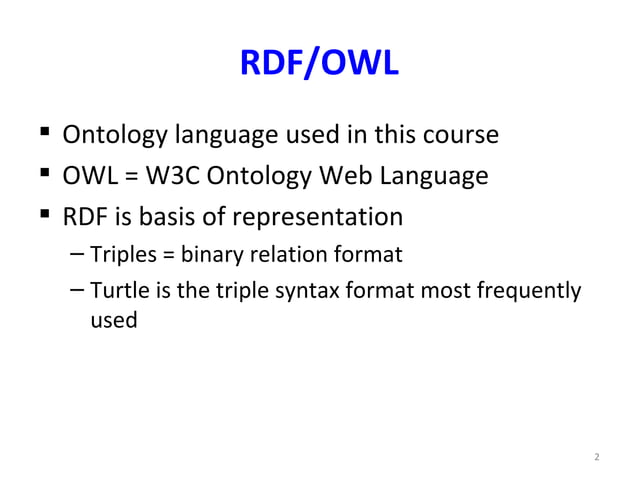 RDF/OWL

▪ Ontology language used in this course
▪ OWL = W3C Ontology Web Language
▪ RDF is basis of representation
– Triples = binary relation format
– Turtle is the triple syntax format most frequently used

2